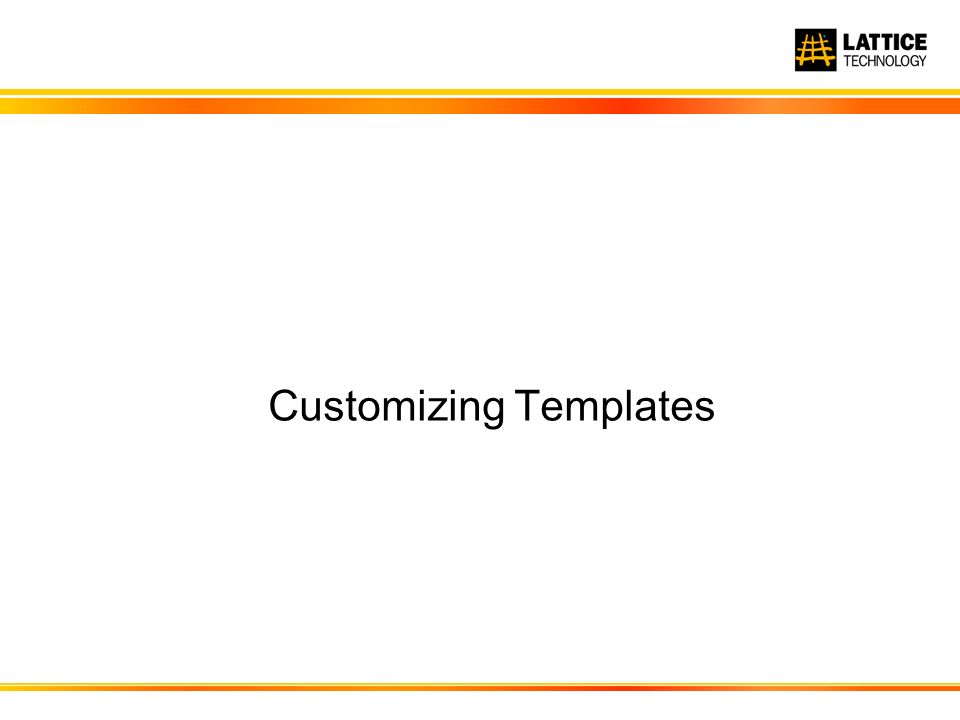 LATTICE
TECHNOLOGY

Customizing Templates